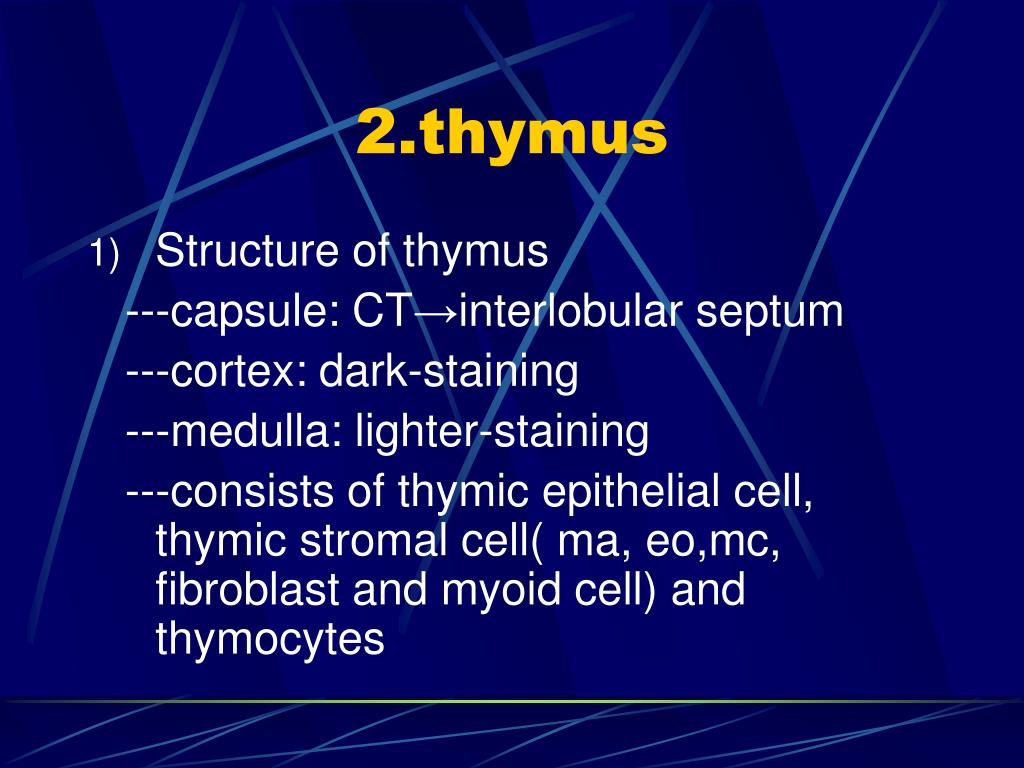 2.thymus

1) Structure of thymus

---capsule: CT→interlobular septum

---cortex: dark-staining

---medulla: lighter-staining

---consists of thymic epithelial cell, thymic stromal cell( ma, eo,mc, fibroblast and myoid cell) and thymocytes